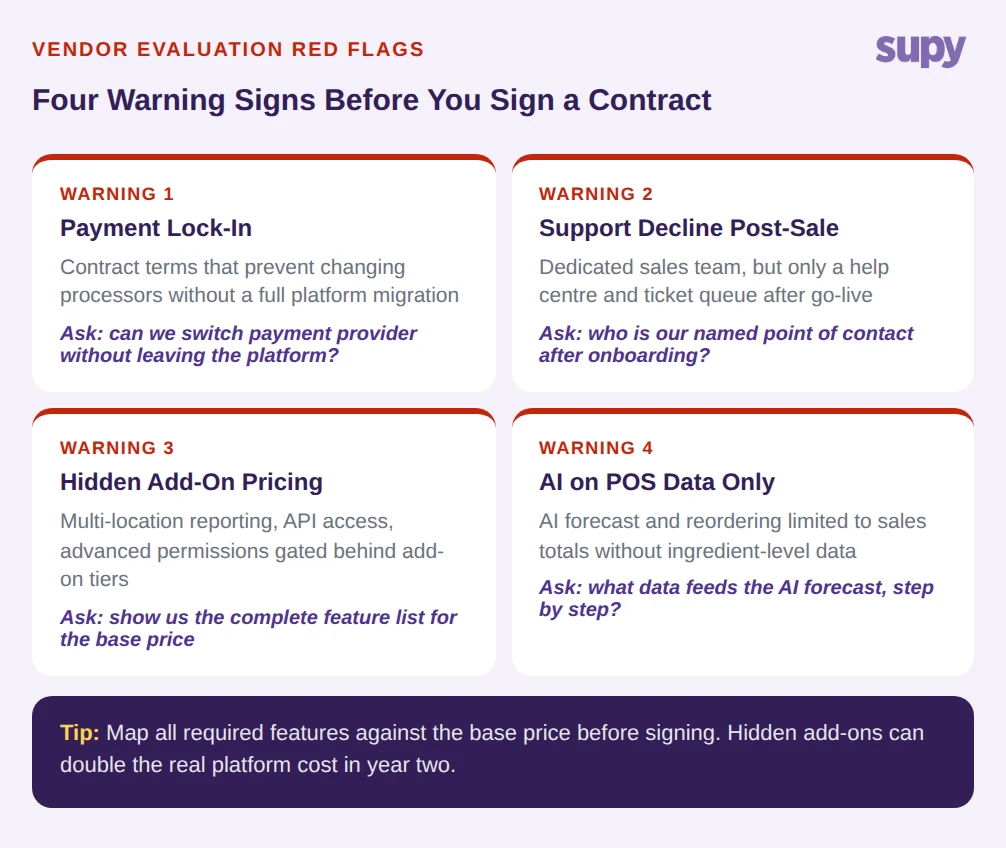 VENDOR EVALUATION RED FLAGS

supy

Four Warning Signs Before You Sign a Contract

WARNING 1

Payment Lock-In

Contract terms that prevent changing processors without a full platform migration

Ask: can we switch payment provider without leaving the platform?

WARNING 2

Support Decline Post-Sale

Dedicated sales team, but only a help centre and ticket queue after go-live

Ask: who is our named point of contact after onboarding?

WARNING 3

Hidden Add-On Pricing

Multi-location reporting, API access, advanced permissions gated behind add-on tiers

Ask: show us the complete feature list for the base price

WARNING 4

AI on POS Data Only

AI forecast and reordering limited to sales totals without ingredient-level data

Ask: what data feeds the AI forecast, step by step?

Tip: Map all required features against the base price before signing. Hidden add-ons can double the real platform cost in year two.